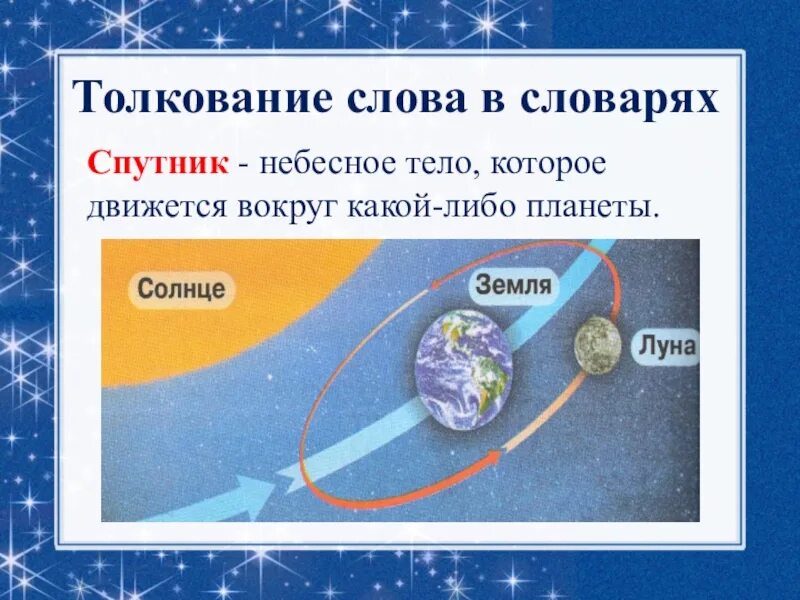 Толкование слова в словарях

Спутник - небесное тело, которое движется вокруг какой-либо планеты.

Солнце

Земля

Луна